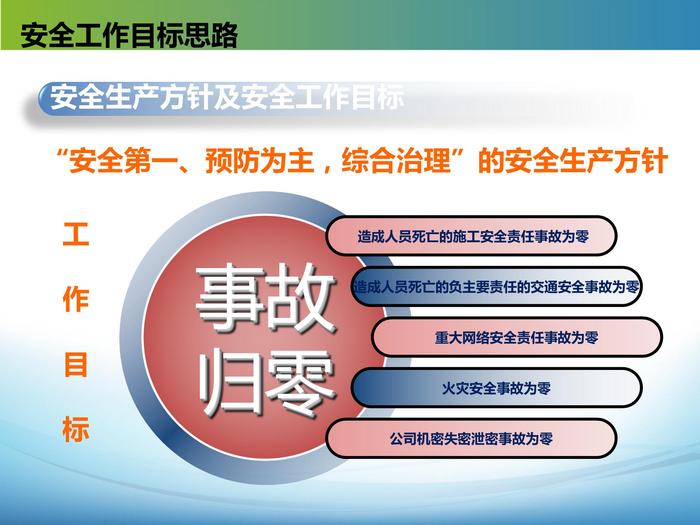 安全工作目标思路

安全生产方针及安全工作目标

“安全第一、预防为主，综合治理”的安全生产方针

工作目标

事故归零

造成人员死亡的施工安全责任事故为零

造成人员死亡的负主要责任的交通安全事故为零

重大网络安全责任事故为零

火灾安全事故为零

公司机密失密泄密事故为零